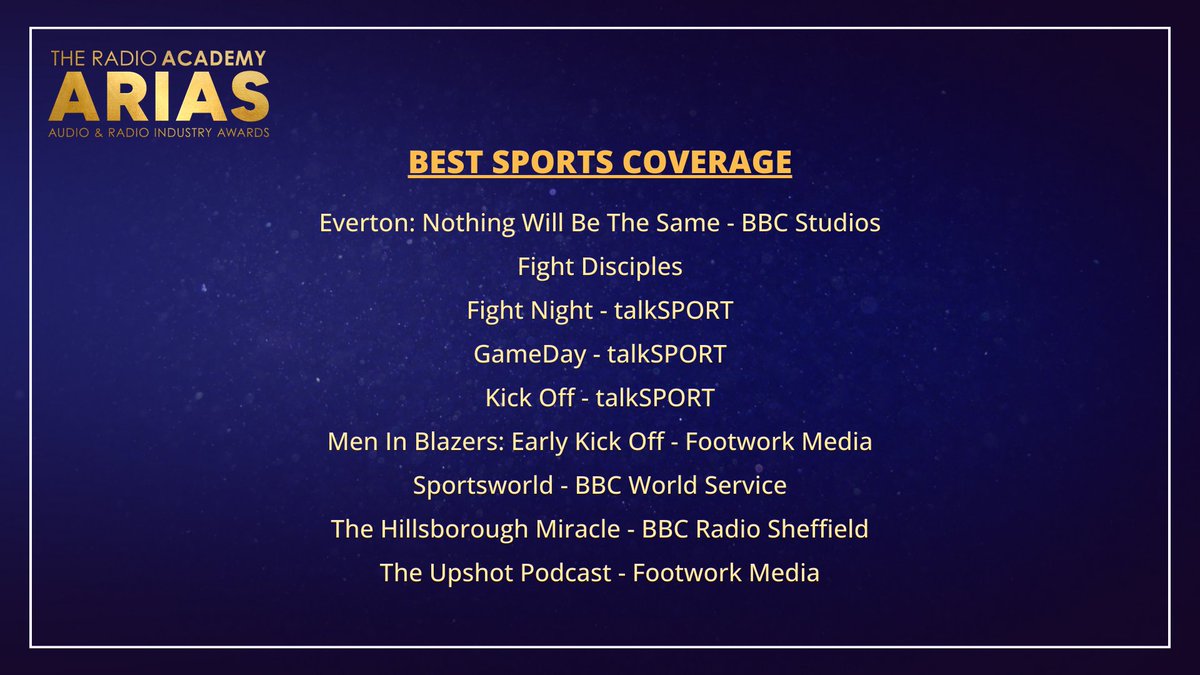 THE RADIO ACADEMY
ARIAS
AUDIO & RADIO INDUSTRY AWARDS

BEST SPORTS COVERAGE

Everton: Nothing Will Be The Same - BBC Studios
Fight Disciples
Fight Night - talkSPORT
GameDay - talkSPORT
Kick Off - talkSPORT
Men In Blazers: Early Kick Off - Footwork Media
Sportsworld - BBC World Service
The Hillsborough Miracle - BBC Radio Sheffield
The Upshot Podcast - Footwork Media